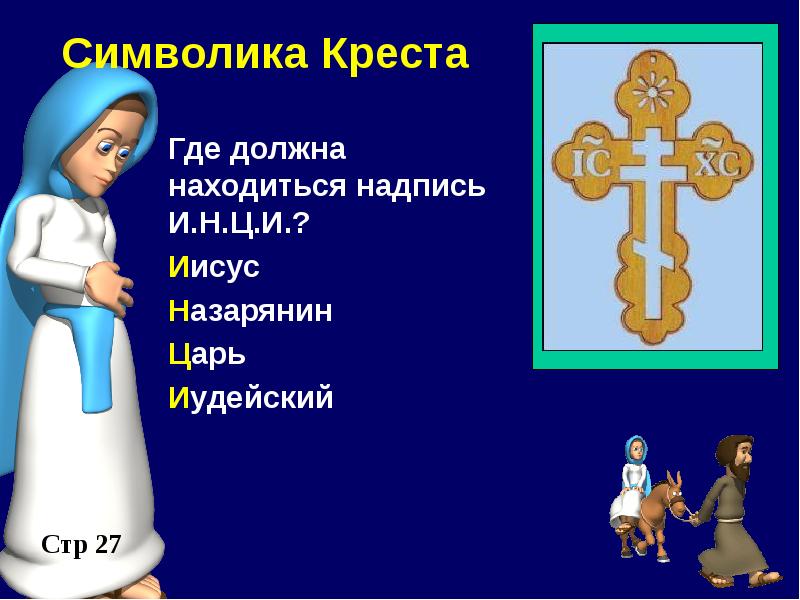 Символика Креста

Где должна находиться надпись И.Н.Ц.И.?

Иисус

Назарянин

Царь

Иудейский

IC XC

Стр 27